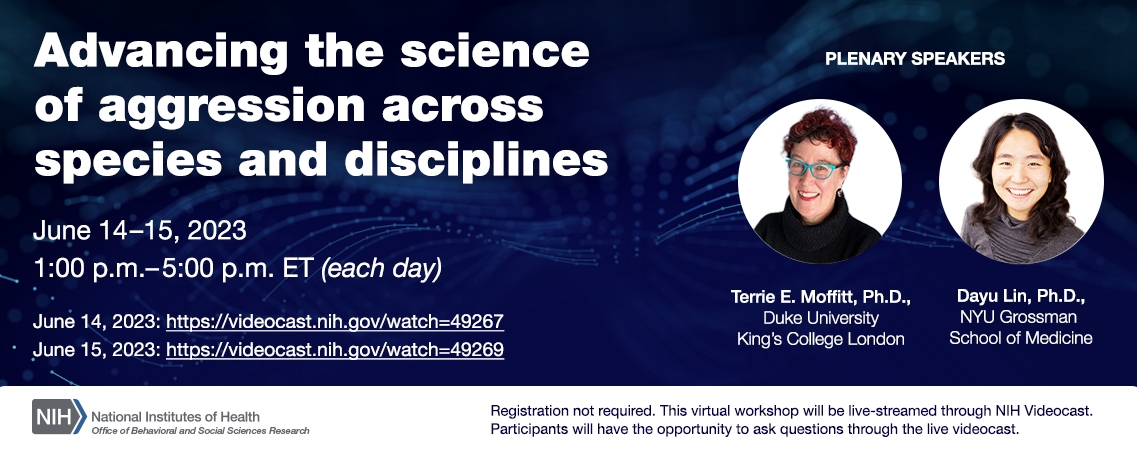 Advancing the science of aggression across species and disciplines

June 14–15, 2023
1:00 p.m.–5:00 p.m. ET (each day)

June 14, 2023: https://videocast.nih.gov/watch=49267
June 15, 2023: https://videocast.nih.gov/watch=49269

PLENARY SPEAKERS

Terrie E. Moffitt, Ph.D.,
Duke University
King's College London

Dayu Lin, Ph.D.,
NYU Grossman
School of Medicine

NIH National Institutes of Health
Office of Behavioral and Social Sciences Research

Registration not required. This virtual workshop will be live-streamed through NIH Videocast. Participants will have the opportunity to ask questions through the live videocast.